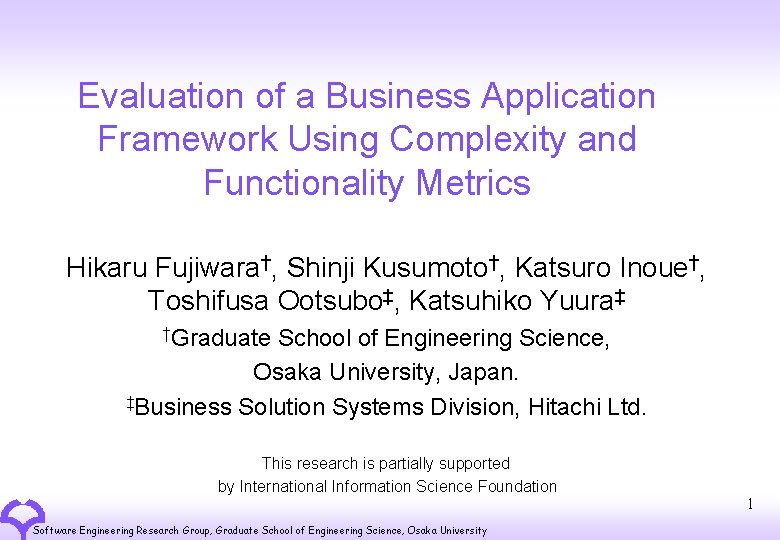 Evaluation of a Business Application Framework Using Complexity and Functionality Metrics

Hikaru Fujiwara†, Shinji Kusumoto†, Katsuro Inoue†, Toshifusa Ootsubo‡, Katsuhiko Yuura‡

†Graduate School of Engineering Science, Osaka University, Japan.

‡Business Solution Systems Division, Hitachi Ltd.

This research is partially supported by International Information Science Foundation

1

Software Engineering Research Group, Graduate School of Engineering Science, Osaka University